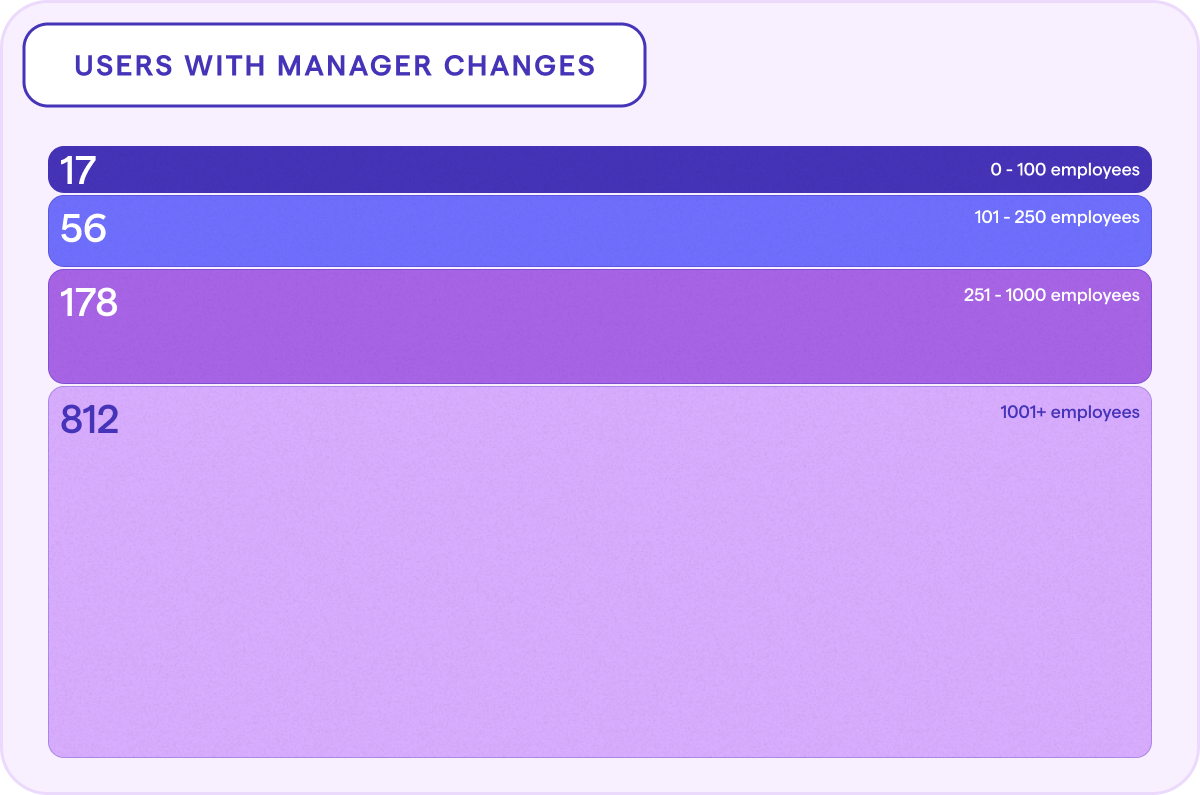 USERS WITH MANAGER CHANGES

17
0 - 100 employees

56
101 - 250 employees

178
251 - 1000 employees

812
1001+ employees